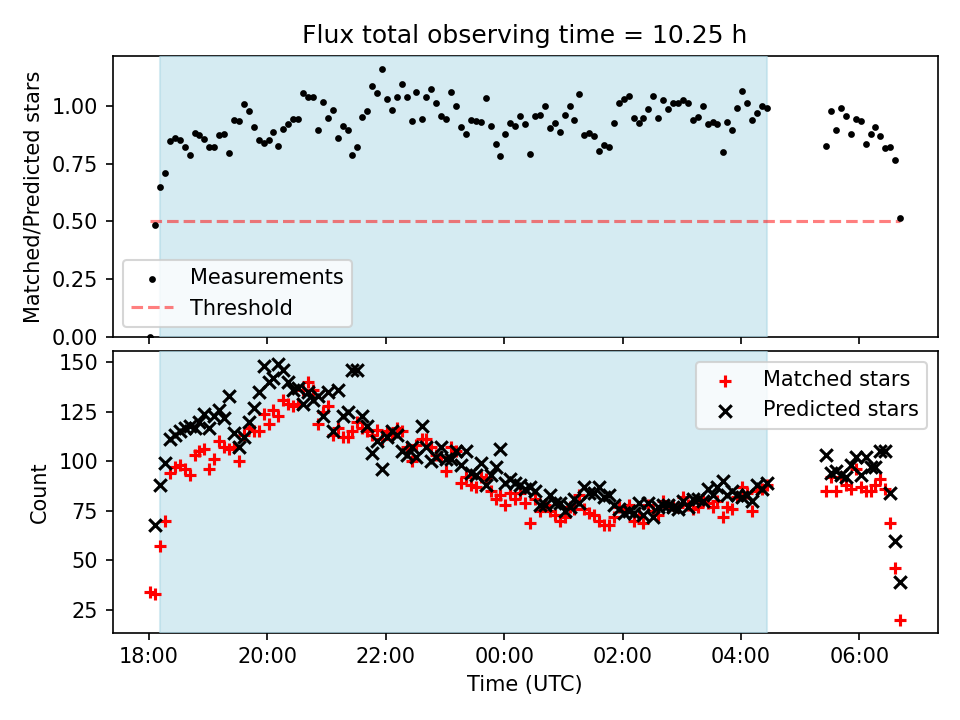 Flux total observing time = 10.25 h

Matched/Predicted stars

1.00
0.75
0.50
0.25
0.00

Measurements
Threshold

Count

150
125
100
75
50
25

Matched stars
Predicted stars

18:00
20:00
22:00
00:00
02:00
04:00
06:00

Time (UTC)